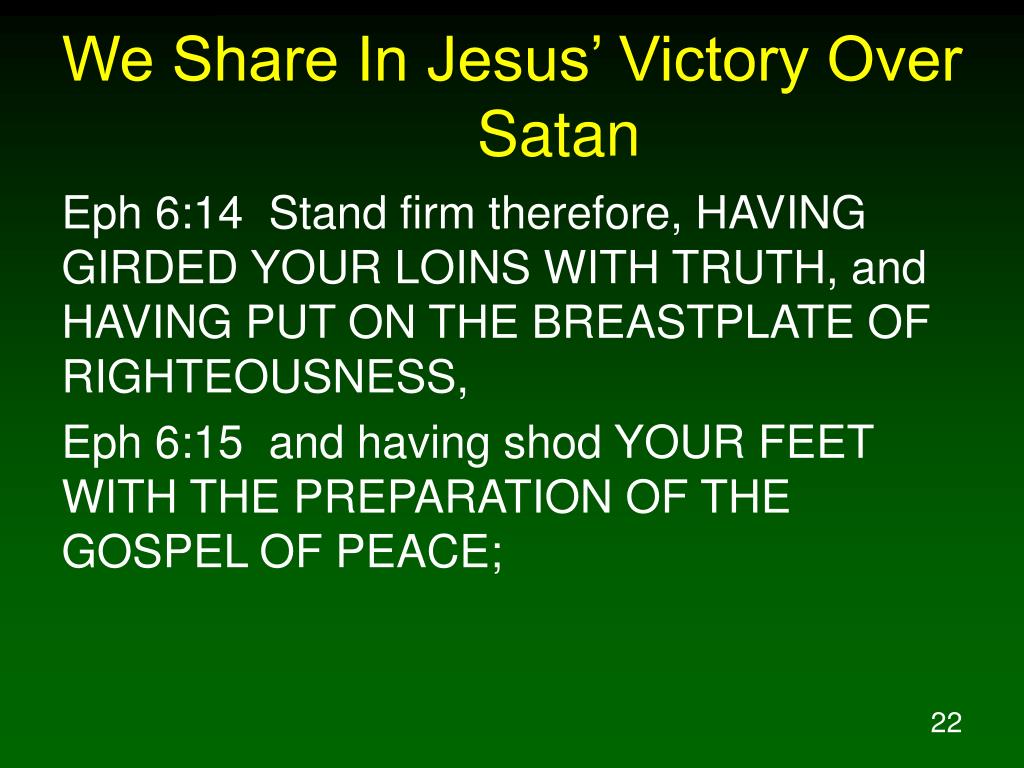 We Share In Jesus’ Victory Over Satan

Eph 6:14 Stand firm therefore, HAVING GIRDED YOUR LOINS WITH TRUTH, and HAVING PUT ON THE BREASTPLATE OF RIGHTEOUSNESS,

Eph 6:15 and having shod YOUR FEET WITH THE PREPARATION OF THE GOSPEL OF PEACE;

22